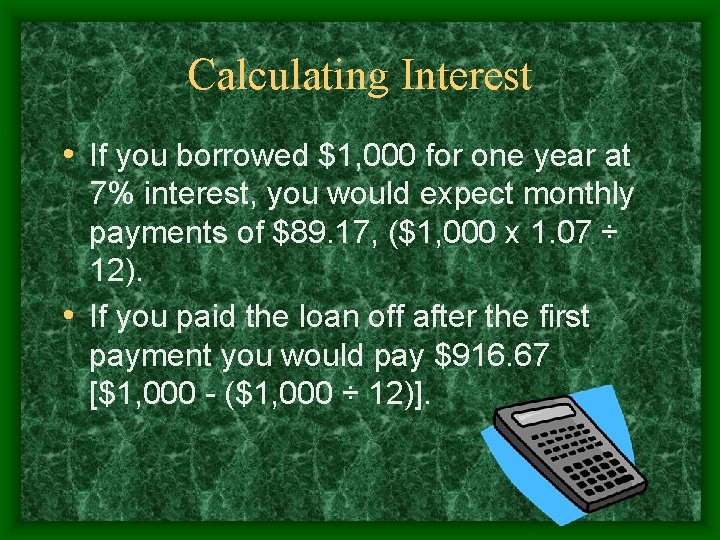 Calculating Interest

• If you borrowed \$1,000 for one year at 7% interest, you would expect monthly payments of \$89.17, (\$1,000 x 1.07 ÷ 12).

• If you paid the loan off after the first payment you would pay \$916.67 [\$1,000 - (\$1,000 ÷ 12)].